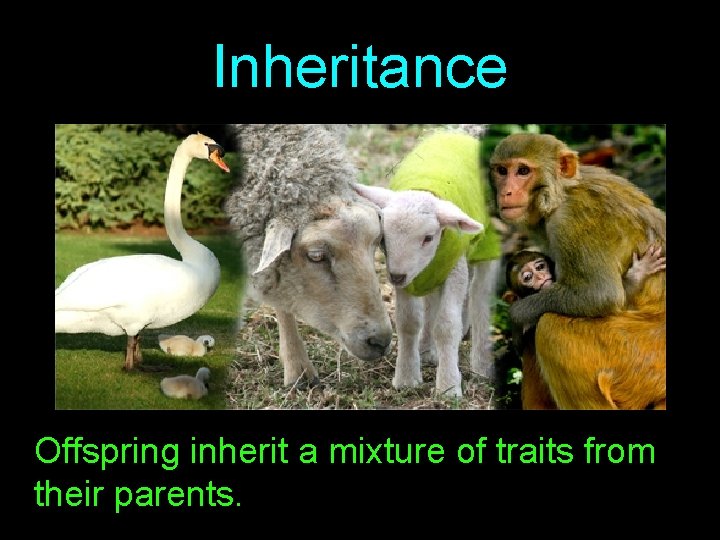 Inheritance

Offspring inherit a mixture of traits from their parents.